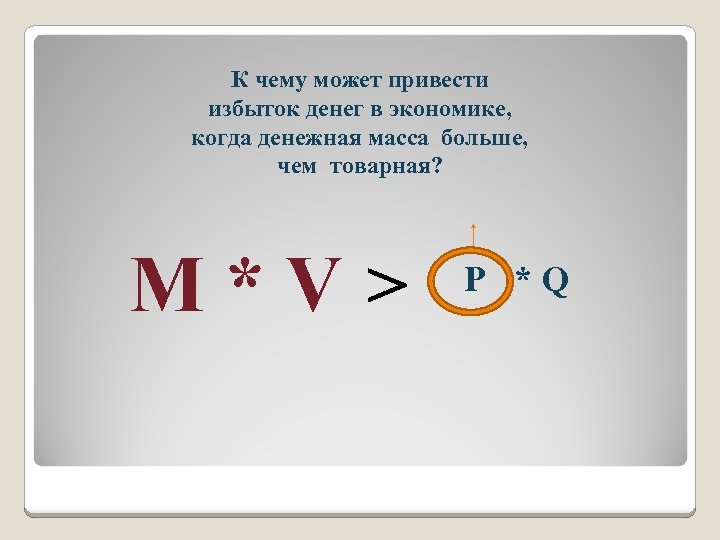 К чему может привести избыток денег в экономике, когда денежная масса больше, чем товарная?

$M * V > P * Q$